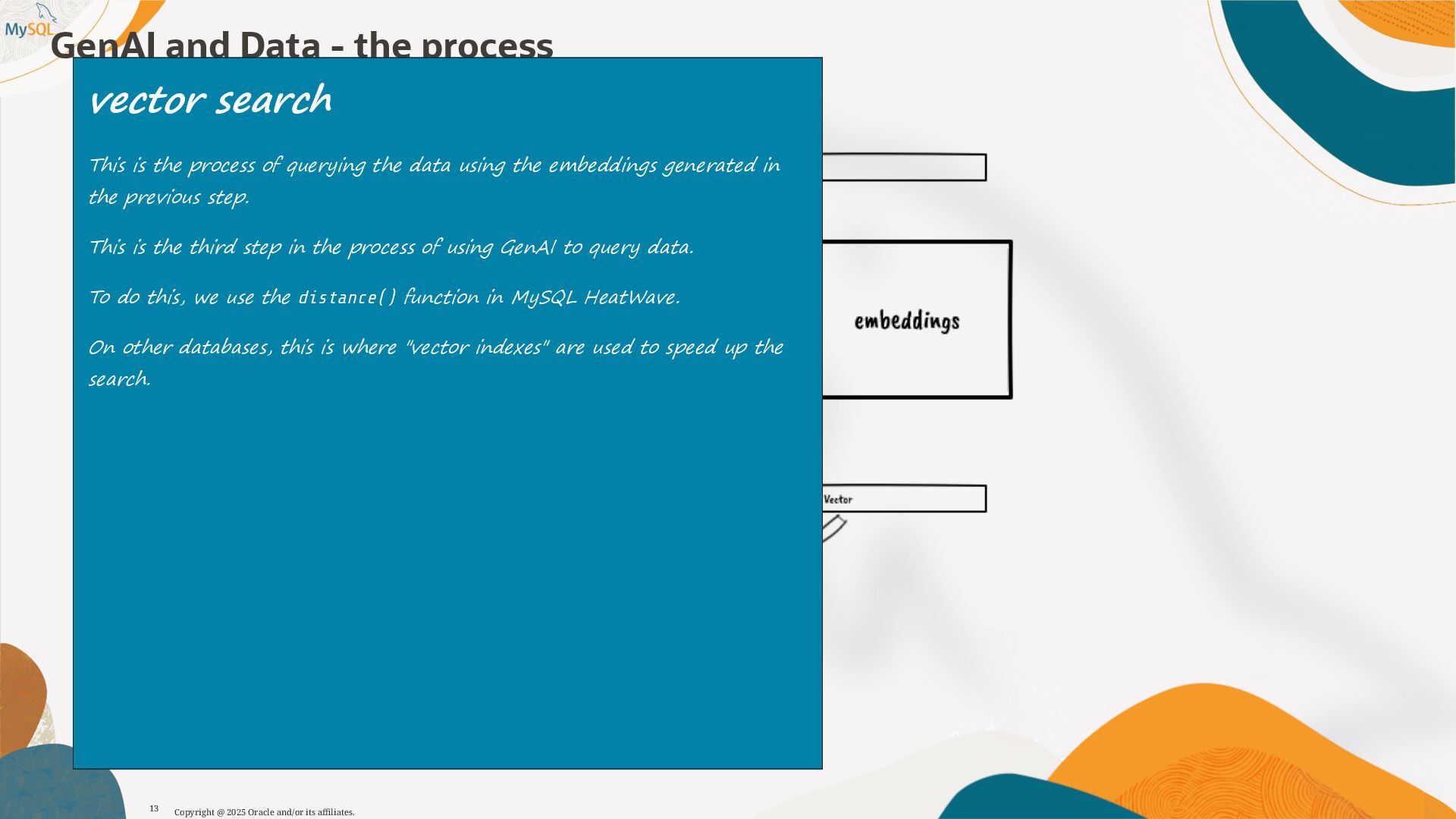 MySQL

GenAI and Data - the process

vector search

This is the process of querying the data using the embeddings generated in the previous step.

This is the third step in the process of using GenAI to query data.

To do this, we use the distance() function in MySQL HeatWave.

On other databases, this is where "vector indexes" are used to speed up the search.

embeddings

Vector

13 Copyright @ 2025 Oracle and/or its affiliates.